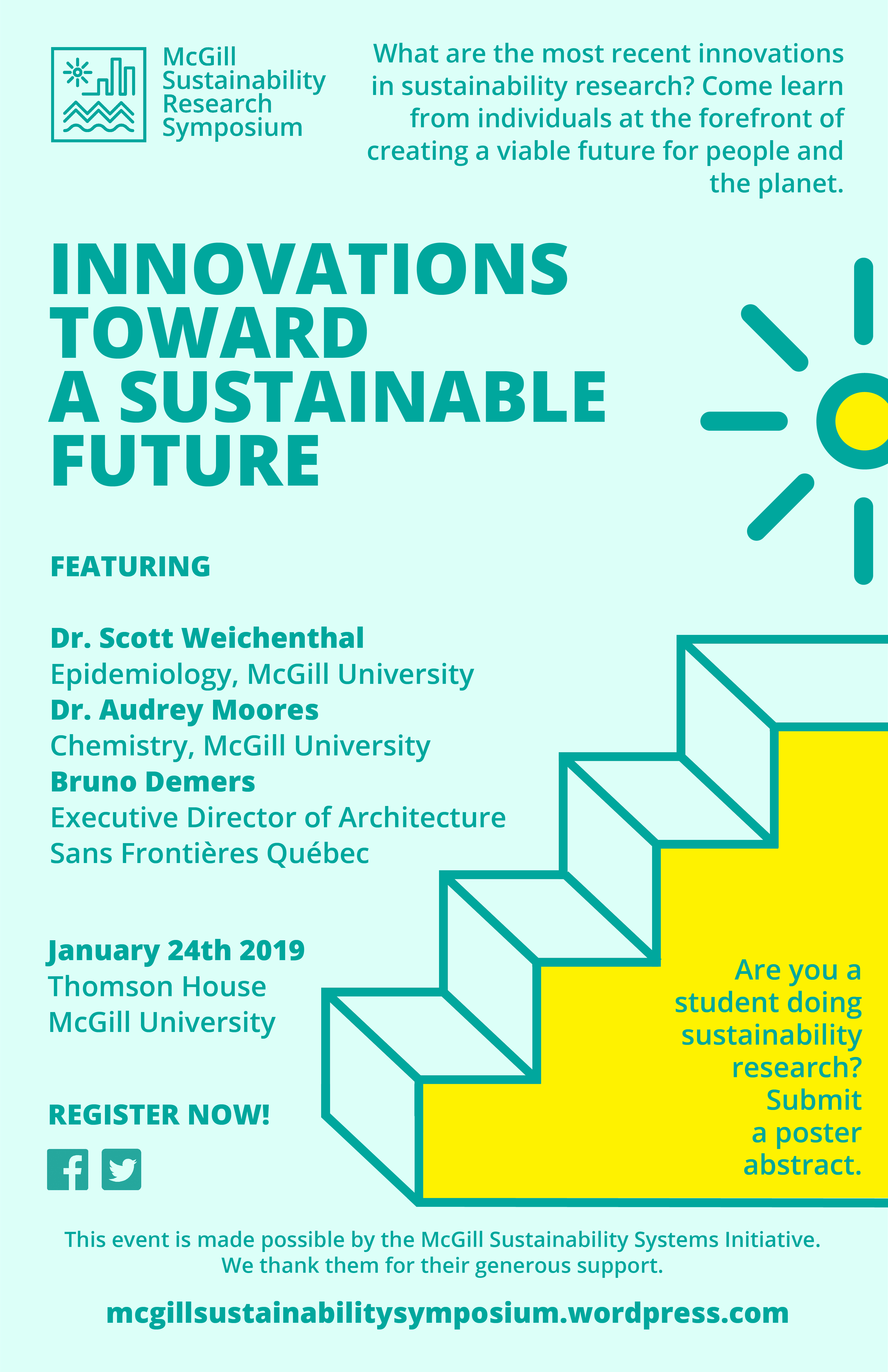 McGill Sustainability Research Symposium

What are the most recent innovations in sustainability research? Come learn from individuals at the forefront of creating a viable future for people and the planet.

INNOVATIONS TOWARD A SUSTAINABLE FUTURE

FEATURING

Dr. Scott Weichenthal
Epidemiology, McGill University
Dr. Audrey Moores
Chemistry, McGill University
Bruno Demers
Executive Director of Architecture Sans Frontières Québec

January 24th 2019
Thomson House
McGill University

REGISTER NOW!

Are you a student doing sustainability research? Submit a poster abstract.

This event is made possible by the McGill Sustainability Systems Initiative. We thank them for their generous support.

mcgillsustainabilitysymposium.wordpress.com